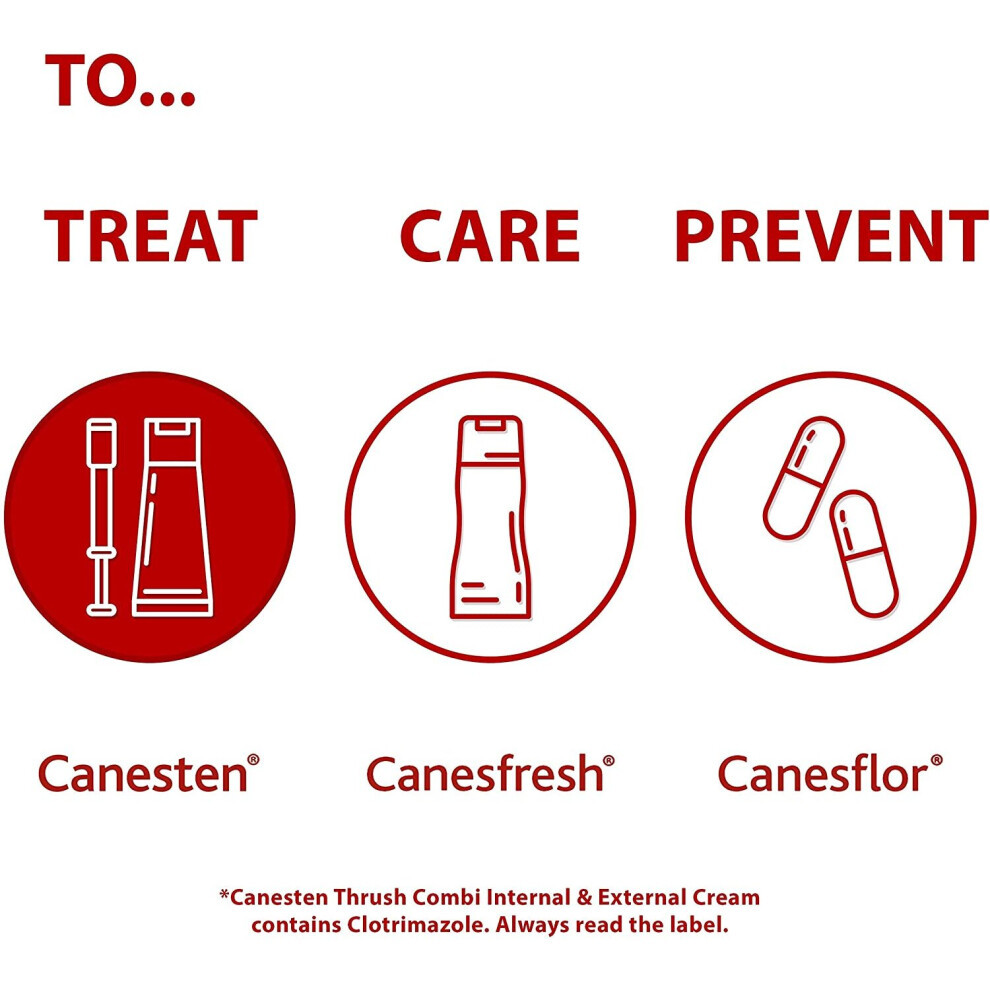 TO...

TREAT CARE PREVENT

Canesten®

Canesfresh®

Canesflor®

*Canesten Thrush Combi Internal & External Cream contains Clotrimazole. Always read the label.